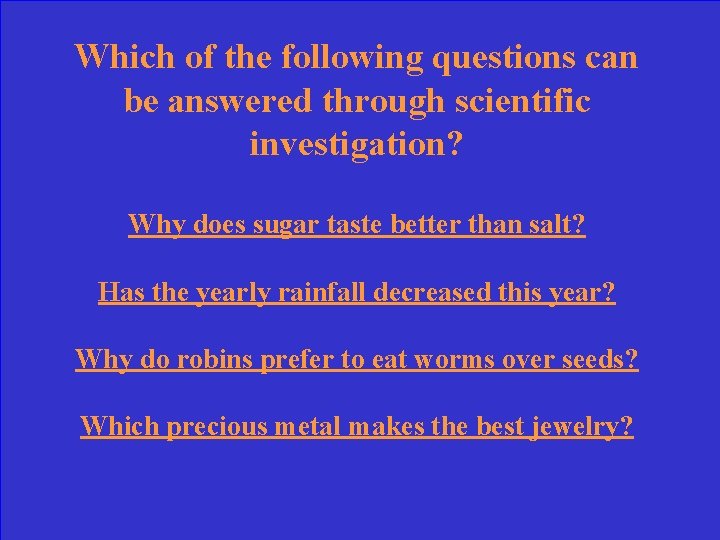 Which of the following questions can be answered through scientific investigation?

Why does sugar taste better than salt?

Has the yearly rainfall decreased this year?

Why do robins prefer to eat worms over seeds?

Which precious metal makes the best jewelry?